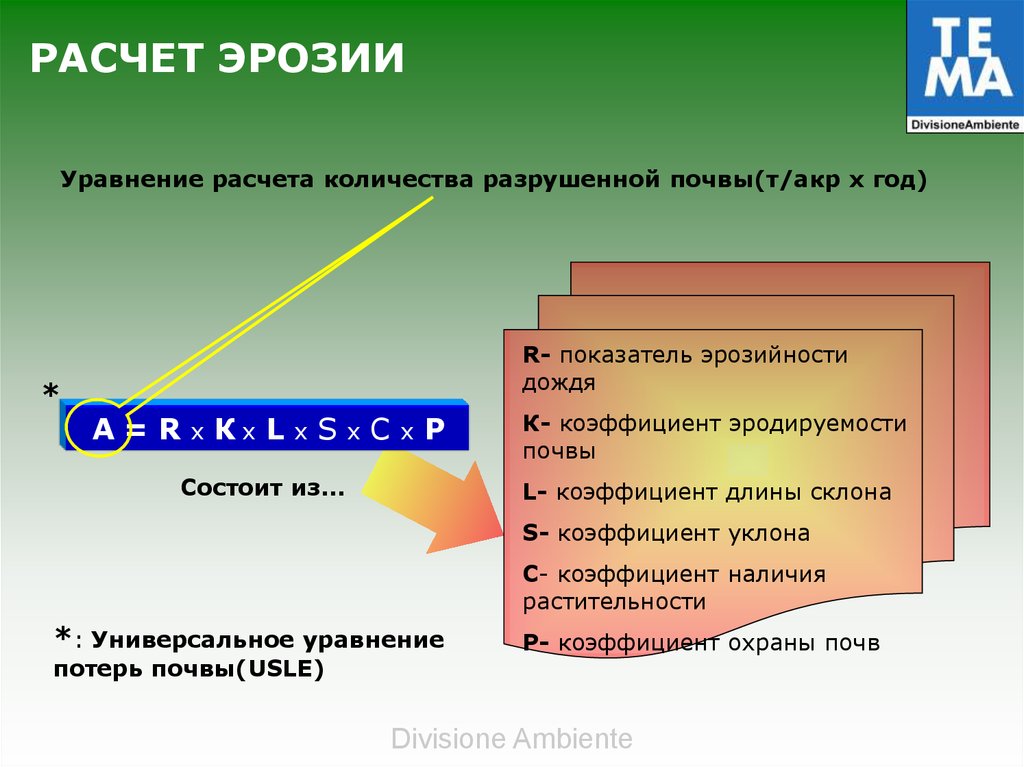 РАСЧЕТ ЭРОЗИИ

TE
MA
DivisioneAmbiente

Уравнение расчета количества разрушенной почвы(т/акр х год)

*

A = R x K x L x S x C x P

Состоит из...

R- показатель эрозийности дождя

K- коэффициент эродируемости почвы

L- коэффициент длины склона

S- коэффициент уклона

C- коэффициент наличия растительности

P- коэффициент охраны почв

*: Универсальное уравнение потерь почвы(USLE)

Divisione Ambiente